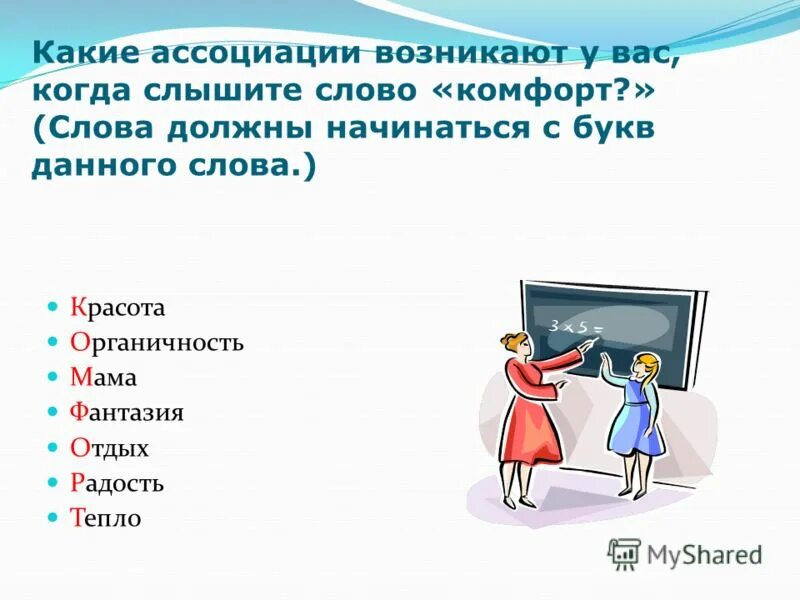 Какие ассоциации возникают у вас, когда слышите слово «комфорт?» (Слова должны начинаться с букв данного слова.)

- Красота
- Органичность
- Мама
- Фантазия
- Отдых
- Радость
- Тепло

$3 \times 5 =$

MyShared